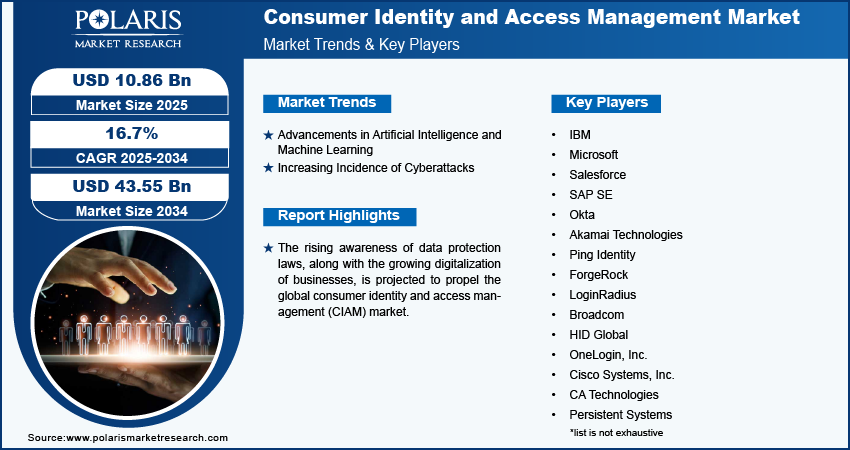 POLARIS
MARKET RESEARCH

Consumer Identity and Access Management Market
Market Trends & Key Players

USD 10.86 Bn
Market Size 2025

16.7%
CAGR 2025-2034

USD 43.55 Bn
Market Size 2034

Market Trends

★ Advancements in Artificial Intelligence and Machine Learning
★ Increasing Incidence of Cyberattacks

Report Highlights

★ The rising awareness of data protection laws, along with the growing digitalization of businesses, is projected to propel the global consumer identity and access management (CIAM) market.

Key Players

• IBM
• Microsoft
• Salesforce
• SAP SE
• Okta
• Akamai Technologies
• Ping Identity
• ForgeRock
• LoginRadius
• Broadcom
• HID Global
• OneLogin, Inc.
• Cisco Systems, Inc.
• CA Technologies
• Persistent Systems
*list is not exhaustive

Source:www.polarismarketresearch.com